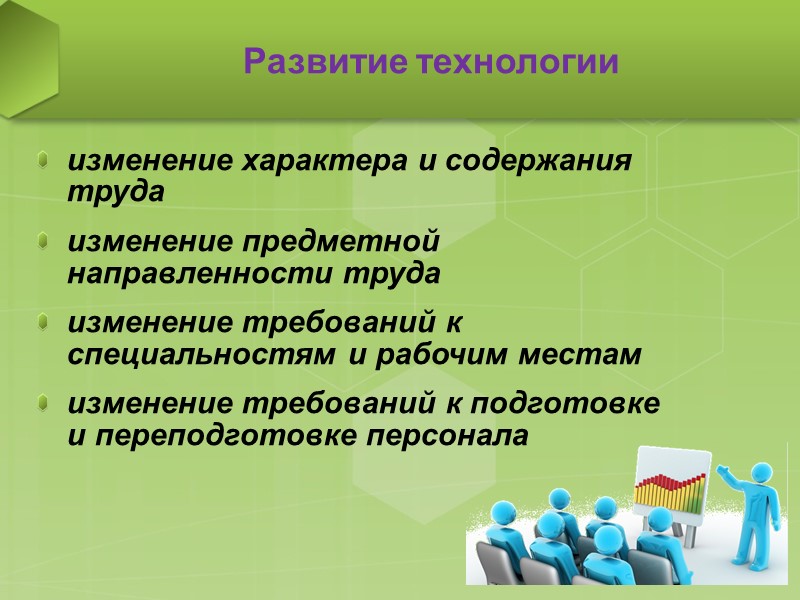 Развитие технологии

изменение характера и содержания труда

изменение предметной направленности труда

изменение требований к специальностям и рабочим местам

изменение требований к подготовке и переподготовке персонала